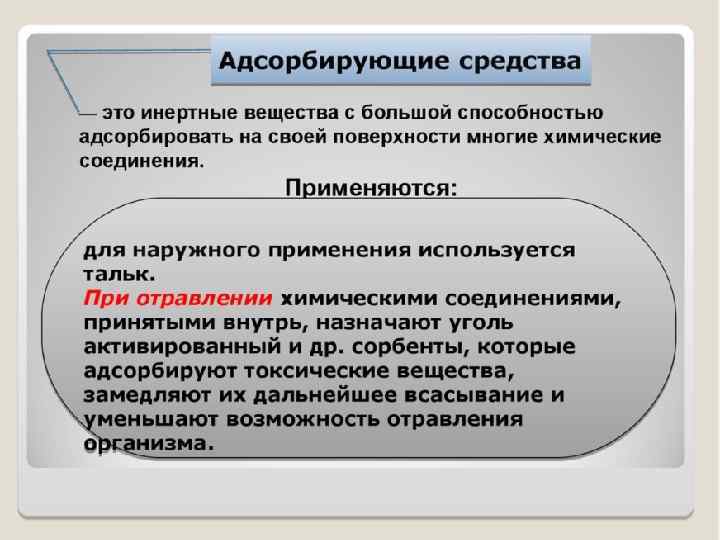 Адсорбирующие средства

— это инертные вещества с большой способностью адсорбировать на своей поверхности многие химические соединения.

Применяются:

для наружного применения используется тальк.
При отравлении химическими соединениями, принятыми внутрь, назначают уголь активированный и др. сорбенты, которые адсорбируют токсические вещества, замедляют их дальнейшее всасывание и уменьшают возможность отравления организма.